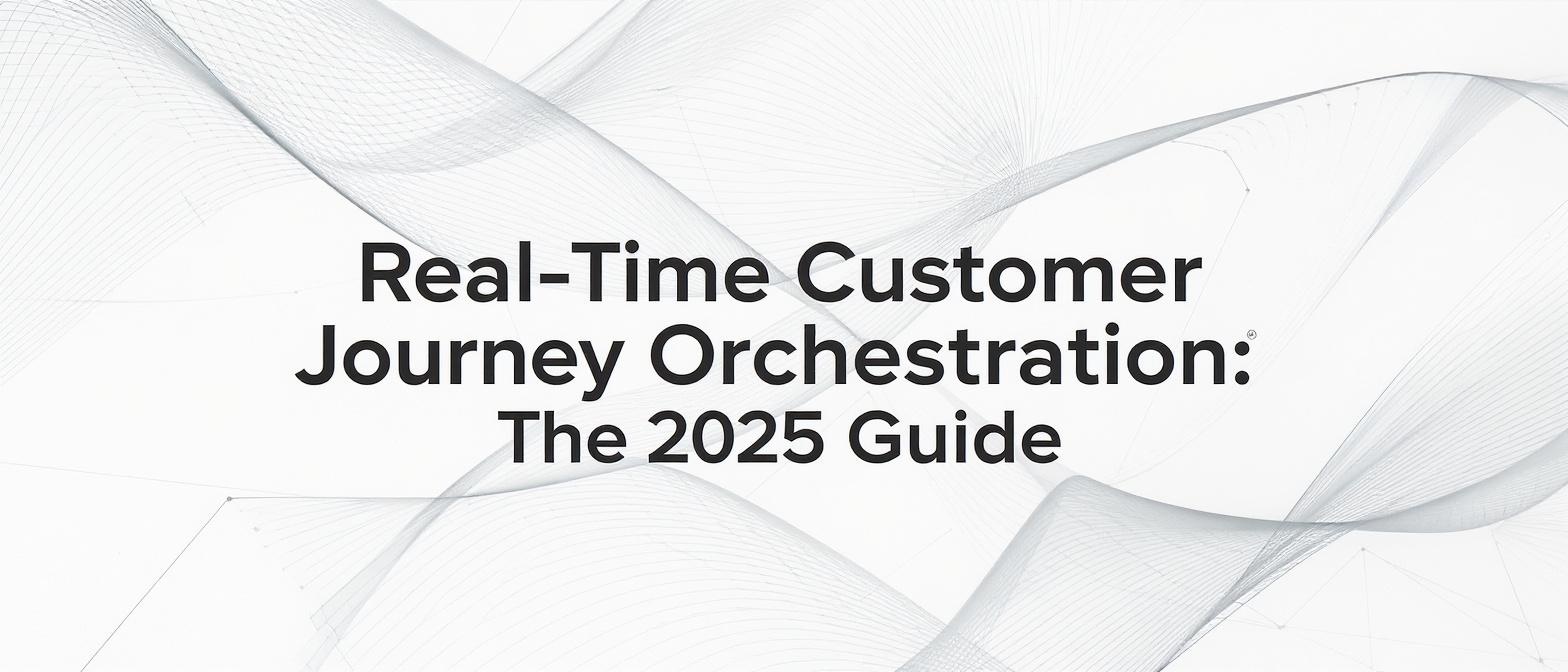 Real-Time Customer Journey Orchestration: The 2025 Guide